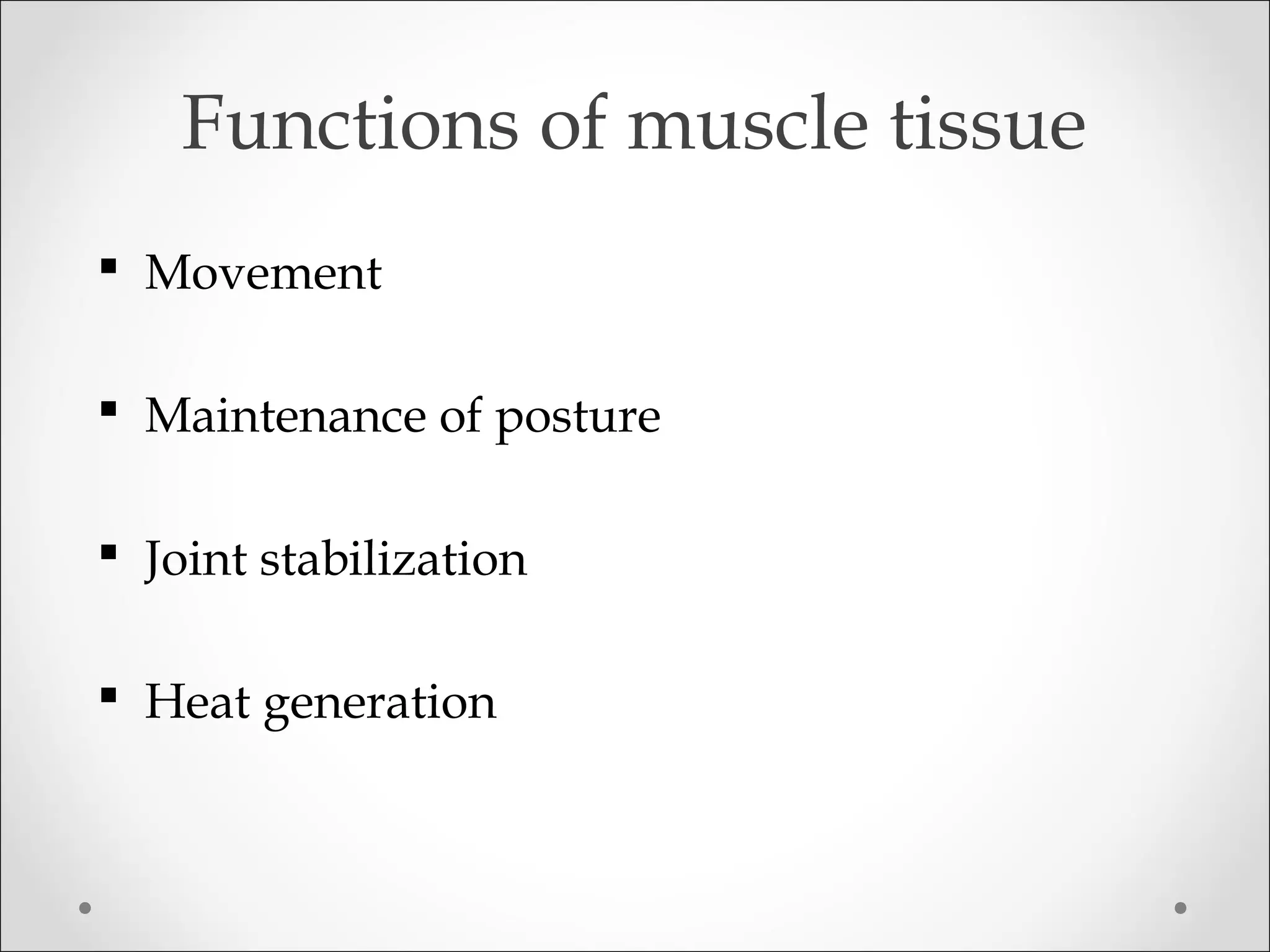 Functions of muscle tissue

▪ Movement

▪ Maintenance of posture

▪ Joint stabilization

▪ Heat generation